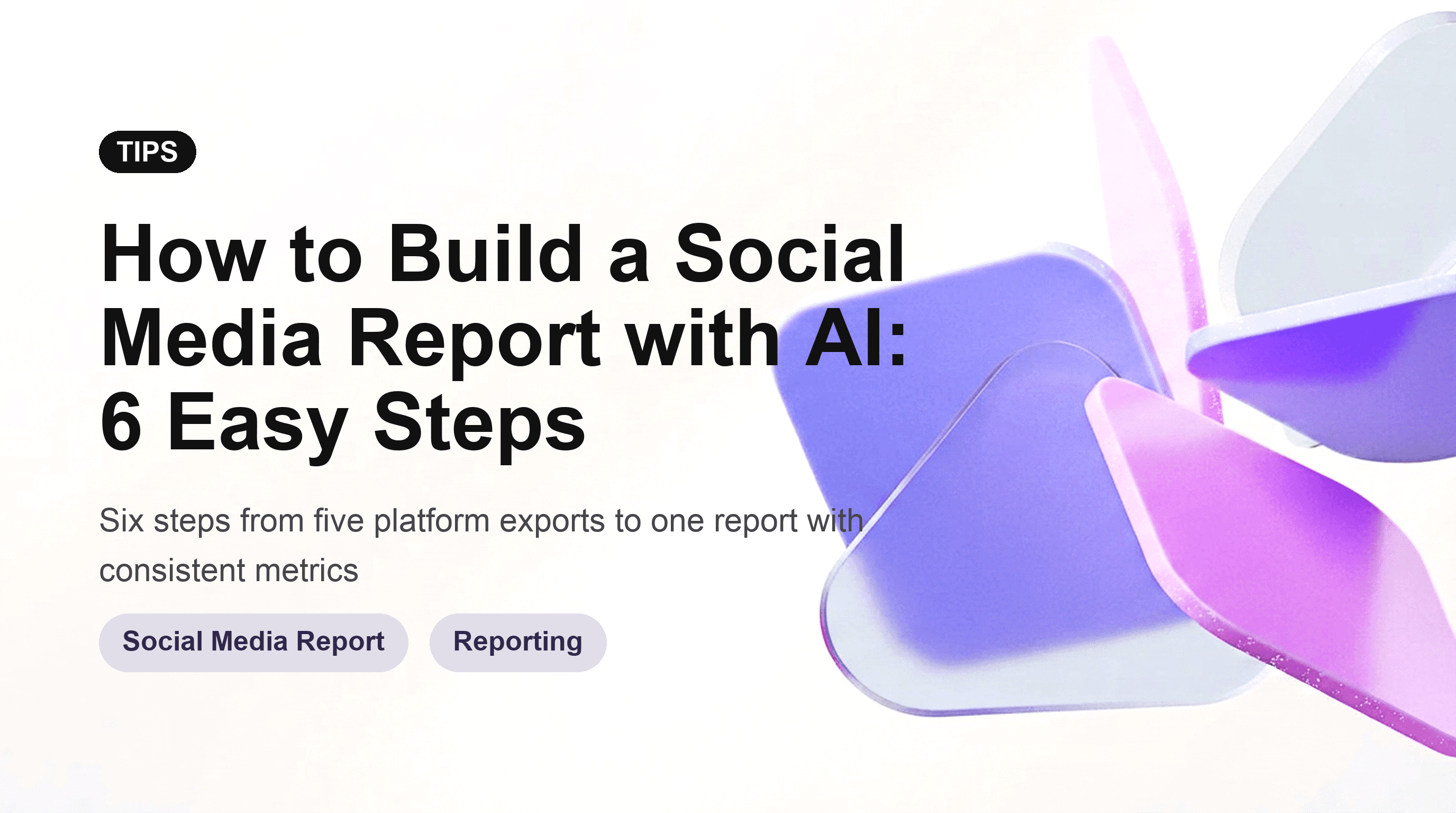 TIPS

How to Build a Social Media Report with AI: 6 Easy Steps

Six steps from five platform exports to one report with consistent metrics

Social Media Report

Reporting